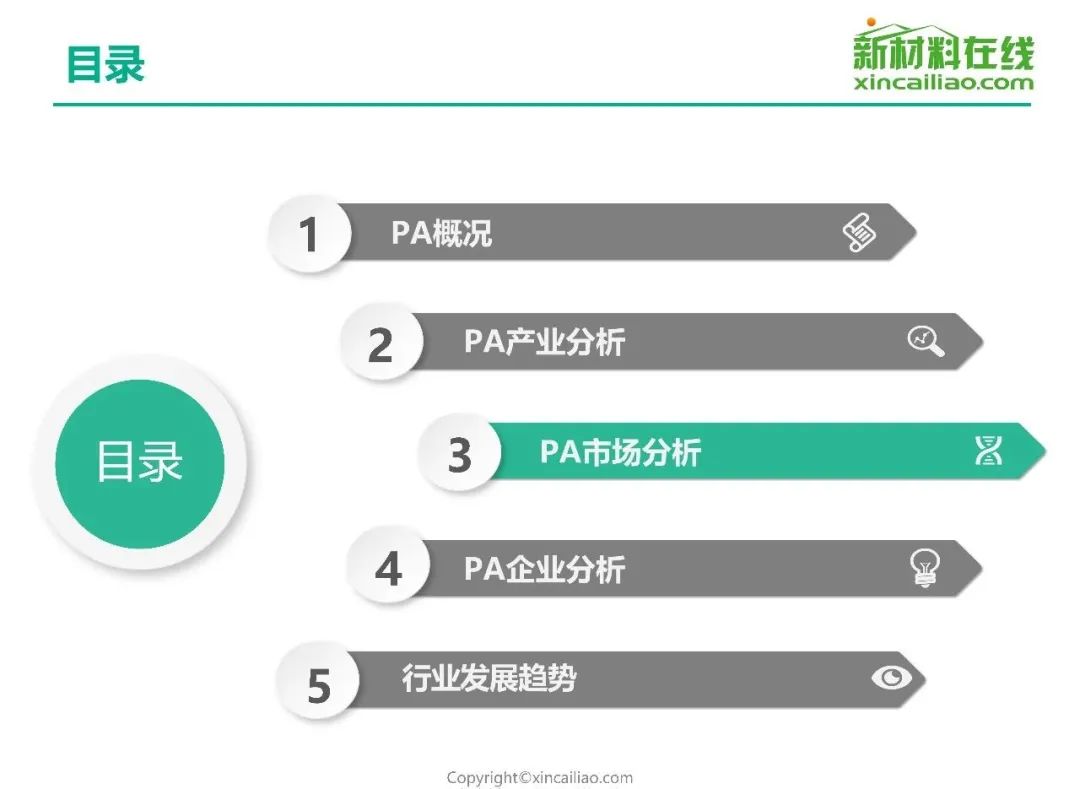 目录

新材料在线
xincailiao.com

目录

1 PA概况

2 PA产业分析

3 PA市场分析

4 PA企业分析

5 行业发展趋势

Copyright©xincailiao.com